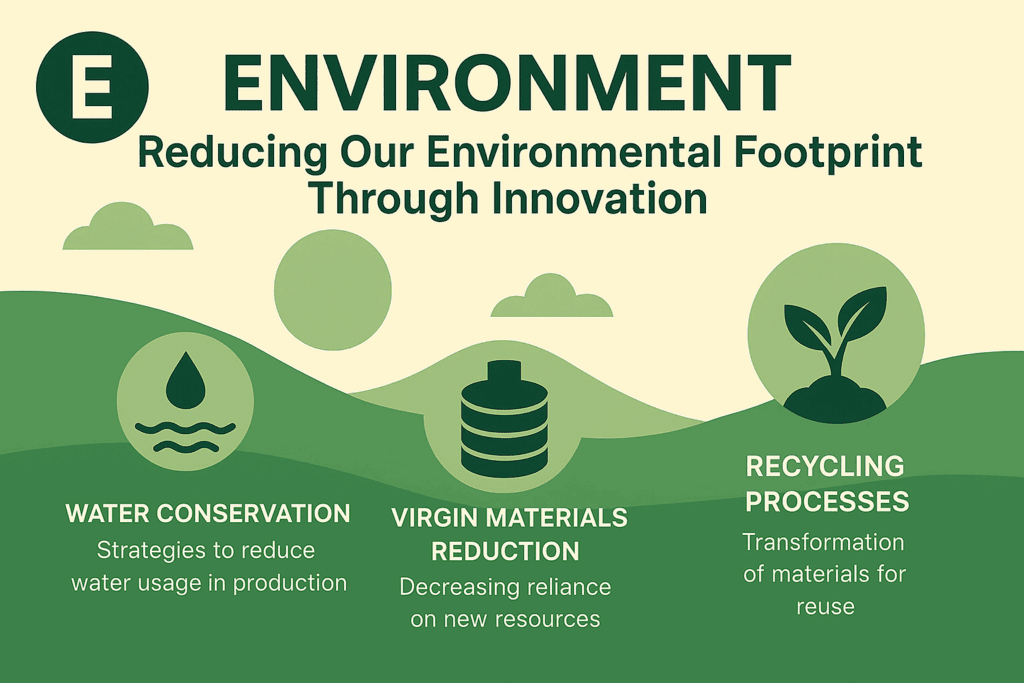 E

ENVIRONMENT

Reducing Our Environmental Footprint Through Innovation

WATER CONSERVATION

Strategies to reduce water usage in production

VIRGIN MATERIALS REDUCTION

Decreasing reliance on new resources

RECYCLING PROCESSES

Transformation of materials for reuse